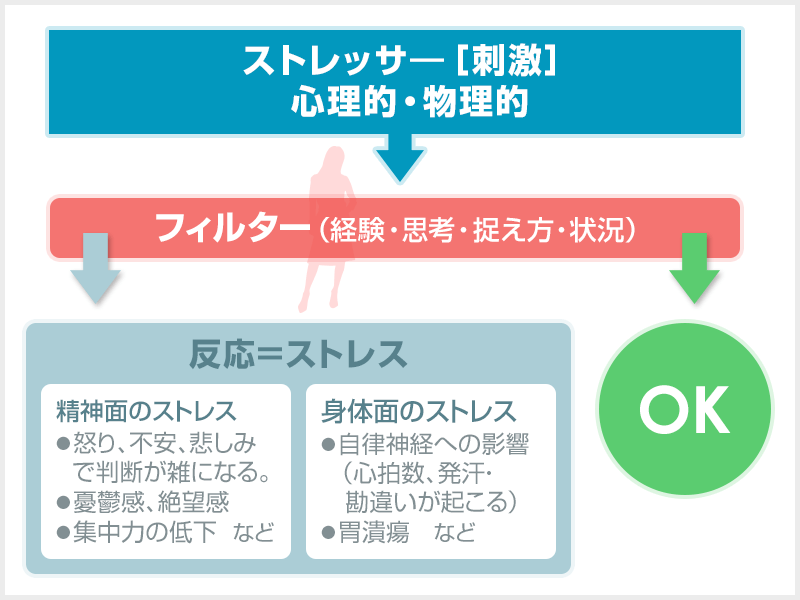 ストレッサー［刺激］
心理的・物理的

フィルター（経験・思考・捉え方・状況）

反応＝ストレス

精神面のストレス
●怒り、不安、悲しみで判断が雑になる。
●憂鬱感、絶望感
●集中力の低下　など

身体面のストレス
●自律神経への影響（心拍数、発汗・勘違いが起こる）
●胃潰瘍　など

OK